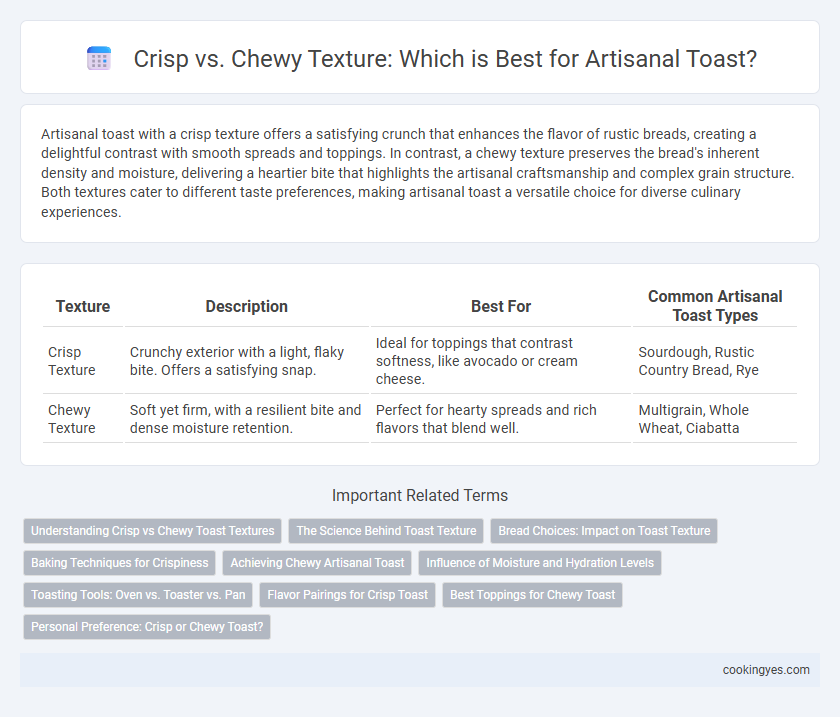 Crisp vs. Chewy Texture: Which is Best for Artisanal Toast?

Artisanal toast with a crisp texture offers a satisfying crunch that enhances the flavor of rustic breads, creating a delightful contrast with smooth spreads and toppings. In contrast, a chewy texture preserves the bread's inherent density and moisture, delivering a heartier bite that highlights the artisanal craftsmanship and complex grain structure. Both textures cater to different taste preferences, making artisanal toast a versatile choice for diverse culinary experiences.

| Texture | Description | Best For | Common Artisanal Toast Types |
|---|---|---|---|
| Crisp Texture | Crunchy exterior with a light, flaky bite. Offers a satisfying snap. | Ideal for toppings that contrast softness, like avocado or cream cheese. | Sourdough, Rustic Country Bread, Rye |
| Chewy Texture | Soft yet firm, with a resilient bite and dense moisture retention. | Perfect for hearty spreads and rich flavors that blend well. | Multigrain, Whole Wheat, Ciabatta |

Important Related Terms

Understanding Crisp vs Chewy Toast Textures
The Science Behind Toast Texture
Bread Choices: Impact on Toast Texture
Baking Techniques for Crispiness
Achieving Chewy Artisanal Toast
Influence of Moisture and Hydration Levels
Toasting Tools: Oven vs. Toaster vs. Pan
Flavor Pairings for Crisp Toast
Best Toppings for Chewy Toast
Personal Preference: Crisp or Chewy Toast?

cookingyes.com